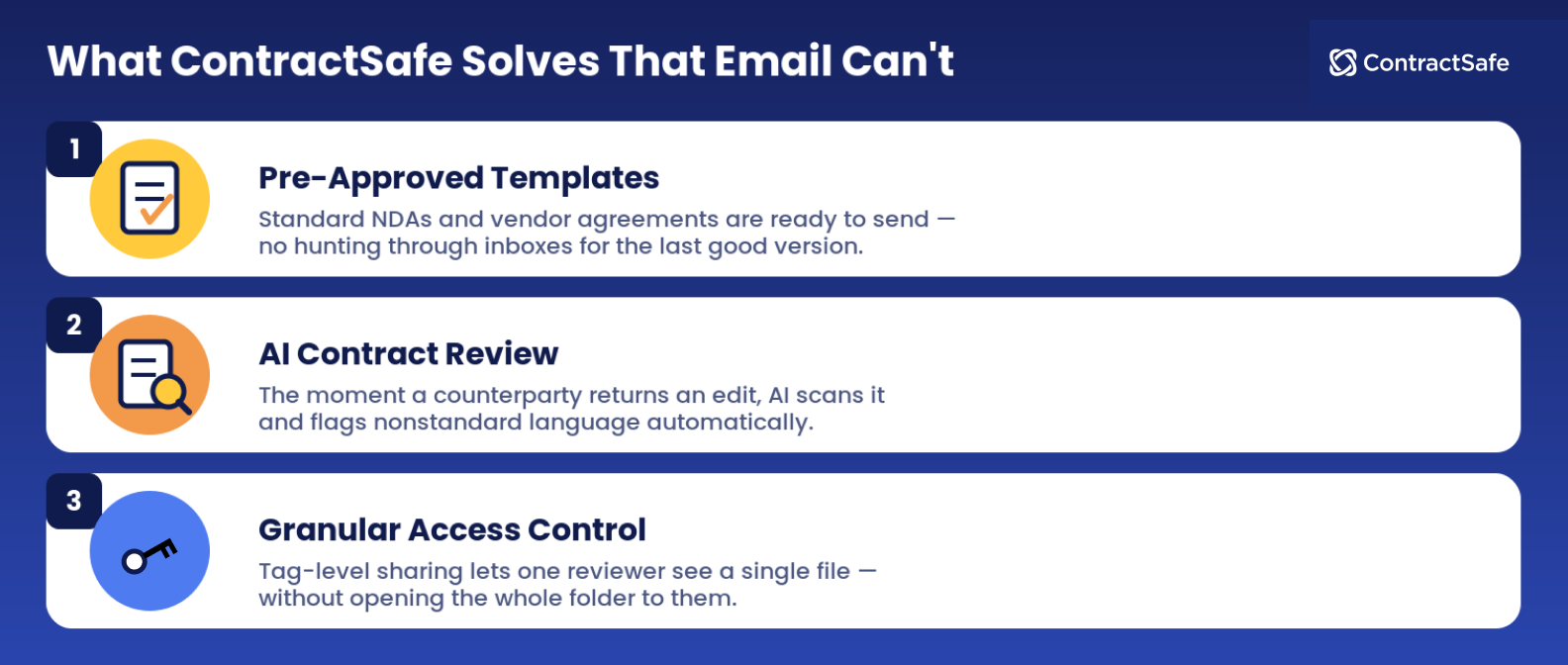 What ContractSafe Solves That Email Can't

ContractSafe

1

Pre-Approved Templates

Standard NDAs and vendor agreements are ready to send — no hunting through inboxes for the last good version.

2

AI Contract Review

The moment a counterparty returns an edit, AI scans it and flags nonstandard language automatically.

3

Granular Access Control

Tag-level sharing lets one reviewer see a single file — without opening the whole folder to them.